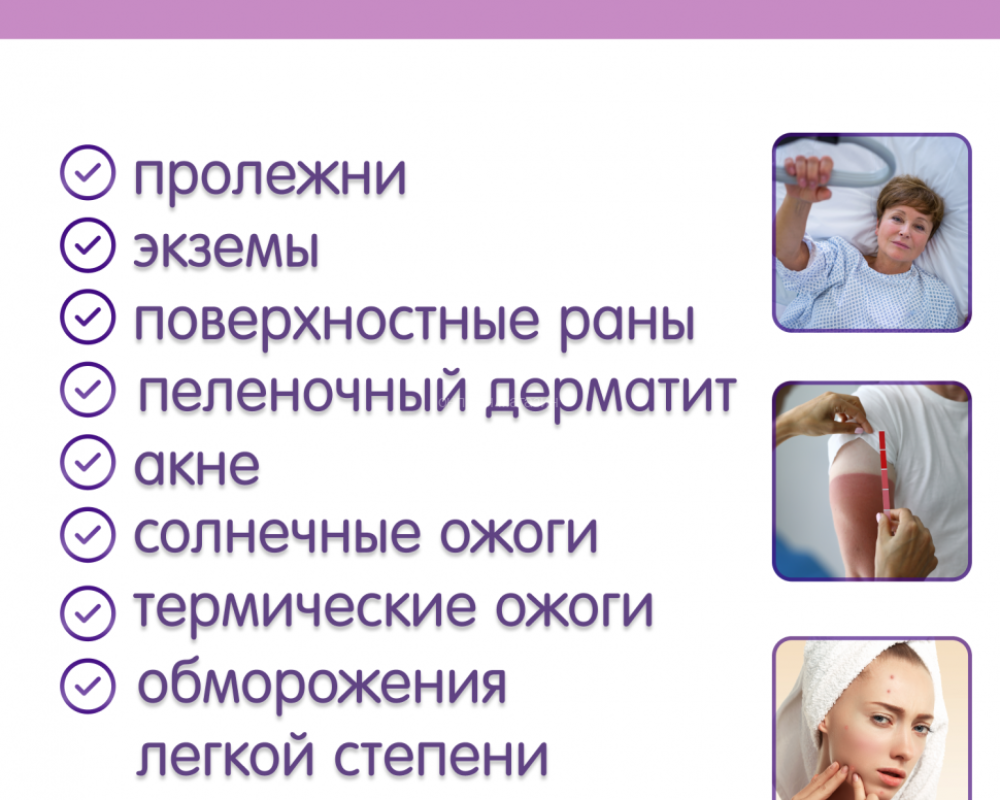 пролежни
экземы
поверхностные раны
пеленочный дерматит
акне
солнечные ожоги
термические ожоги
обморожения легкой степени